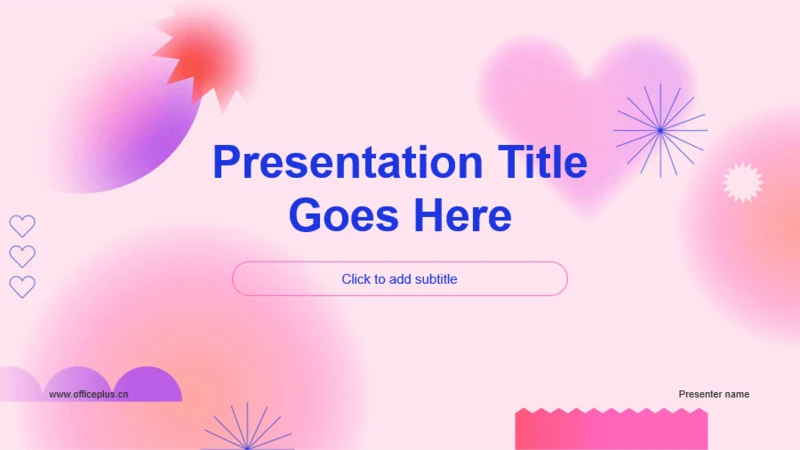 Presentation Title Goes Here

Click to add subtitle

www.officeplus.cn

Presenter name